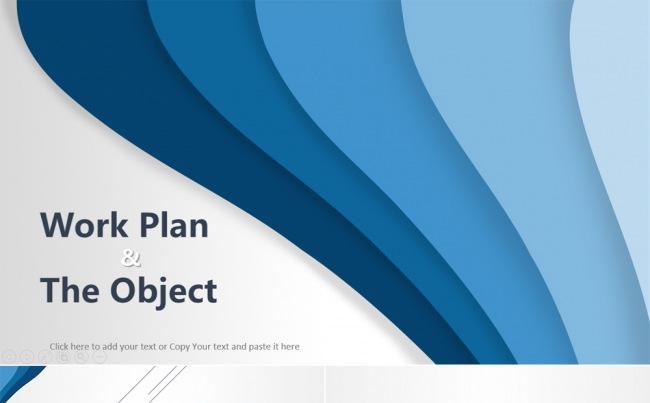 Work Plan
&
The Object

Click here to add your text or Copy Your text and paste it here